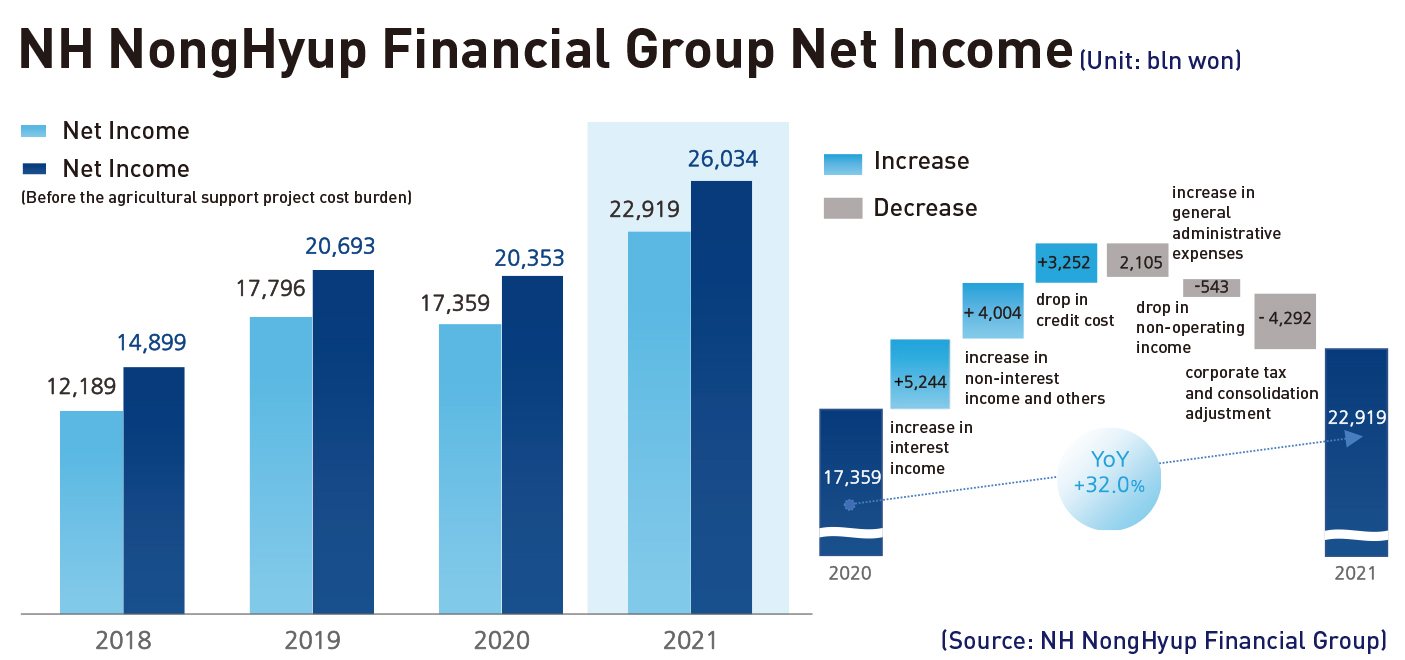 NH NongHyup Financial Group Net Income (Unit: bln won)

Net Income
Net Income
(Before the agricultural support project cost burden)

12,189
14,899
17,796
20,693
17,359
20,353
22,919
26,034

2018
2019
2020
2021

Increase
Decrease

17,359
+5,244
increase in interest income
+ 4,004
increase in non-interest income and others
+3,252
drop in credit cost
2,105
increase in general administrative expenses
-543
drop in non-operating income
- 4,292
corporate tax and consolidation adjustment
22,919
YoY +32.0%
2020
2021

(Source: NH NongHyup Financial Group)